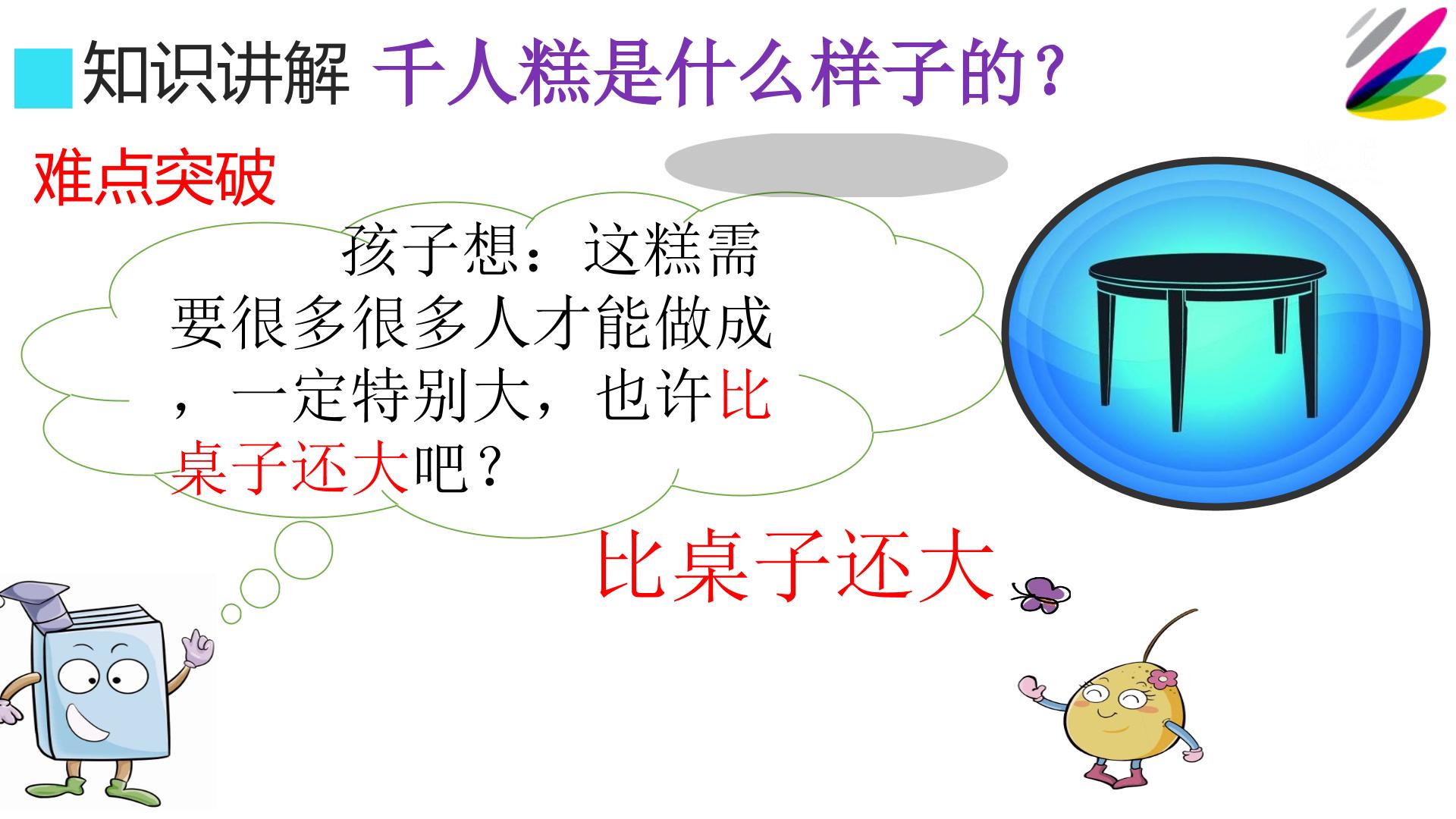 知识讲解 千人糕是什么样子的？

难点突破

孩子想：这糕需要很多很多人才能做成，一定特别大，也许比桌子还大吧？

比桌子还大